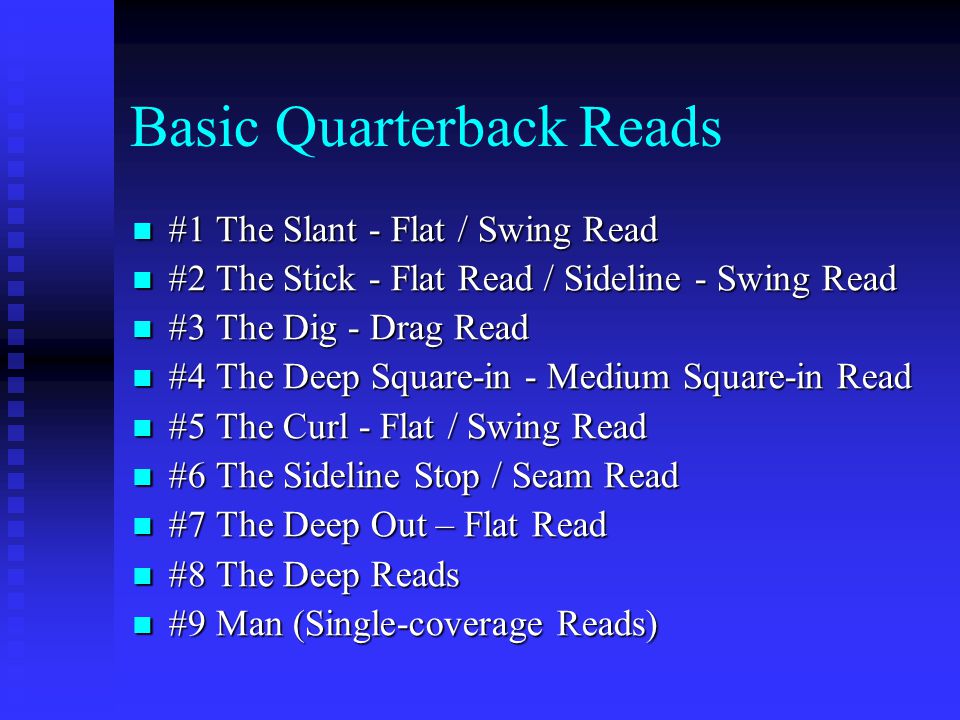 Basic Quarterback Reads

- #1 The Slant - Flat / Swing Read
- #2 The Stick - Flat Read / Sideline - Swing Read
- #3 The Dig - Drag Read
- #4 The Deep Square-in - Medium Square-in Read
- #5 The Curl - Flat / Swing Read
- #6 The Sideline Stop / Seam Read
- #7 The Deep Out – Flat Read
- #8 The Deep Reads
- #9 Man (Single-coverage Reads)